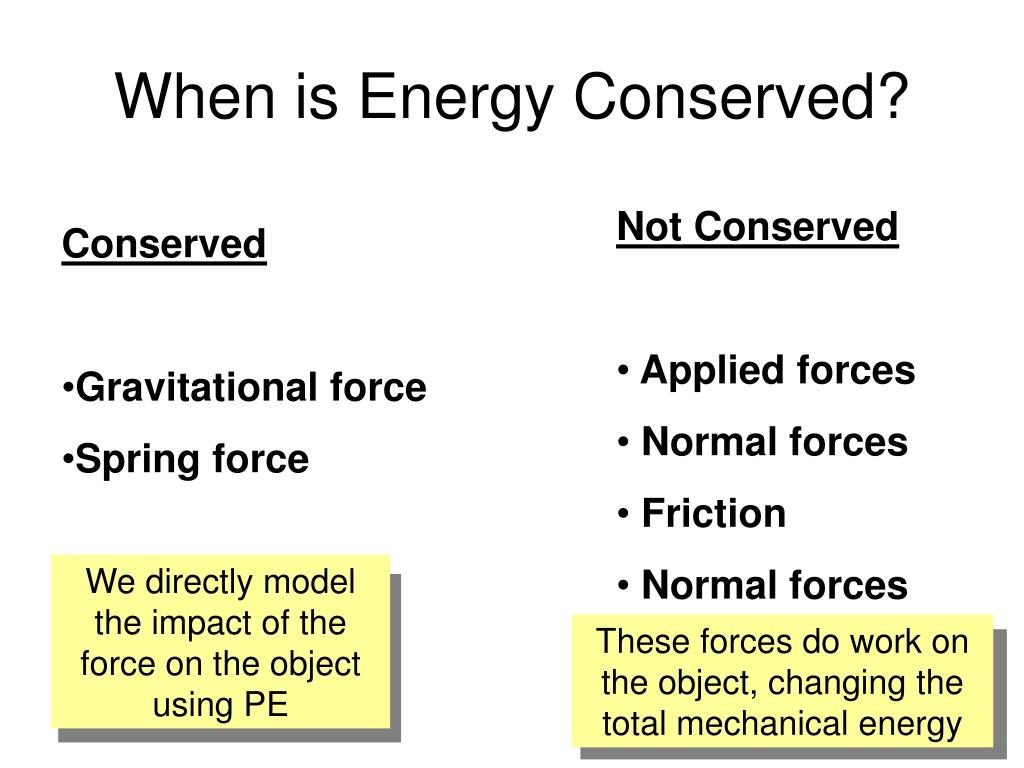 When is Energy Conserved?

Conserved

•Gravitational force
•Spring force

We directly model the impact of the force on the object using PE

Not Conserved

• Applied forces
• Normal forces
• Friction
• Normal forces

These forces do work on the object, changing the total mechanical energy